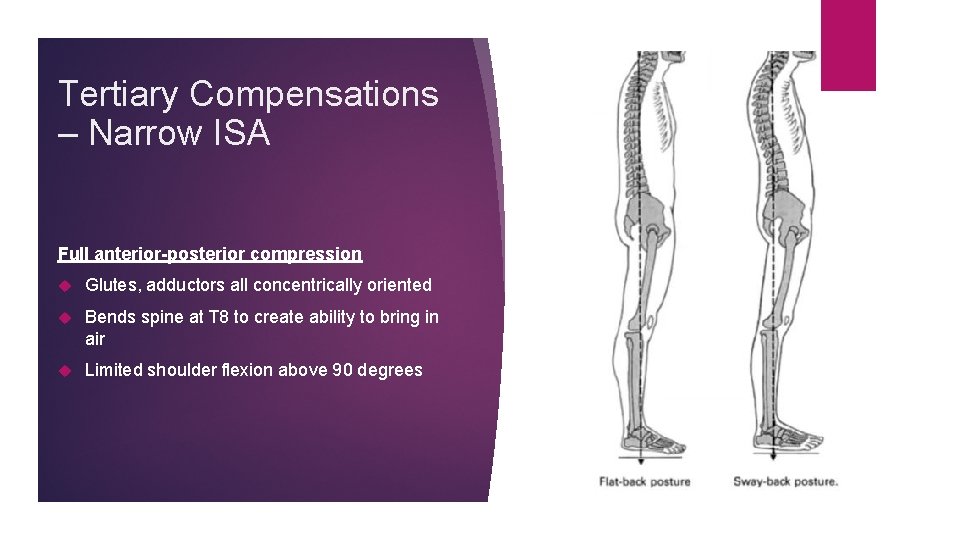 Tertiary Compensations – Narrow ISA

Full anterior-posterior compression

Glutes, adductors all concentrically oriented

Bends spine at T8 to create ability to bring in air

Limited shoulder flexion above 90 degrees

Flat-back posture

Sway-back posture.